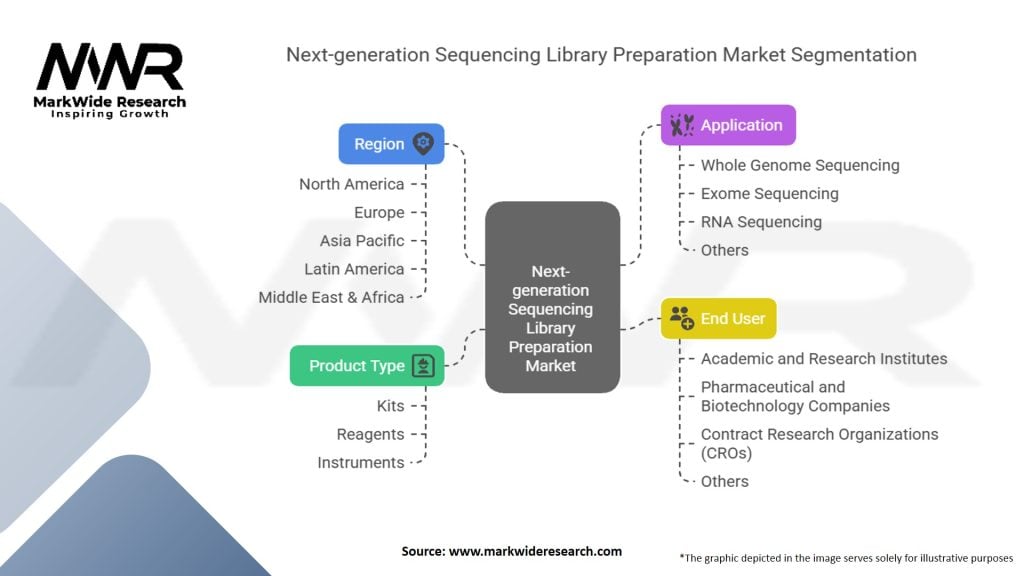 MWR
MarkWide Research
Inspiring Growth

Next-generation Sequencing Library Preparation Market Segmentation

Region
North America
Europe
Asia Pacific
Latin America
Middle East & Africa

Product Type
Kits
Reagents
Instruments

Next-generation Sequencing Library Preparation Market

Application
Whole Genome Sequencing
Exome Sequencing
RNA Sequencing
Others

End User
Academic and Research Institutes
Pharmaceutical and Biotechnology Companies
Contract Research Organizations (CROs)
Others

Source: www.markwideresearch.com

*The graphic depicted in the image serves solely for illustrative purposes